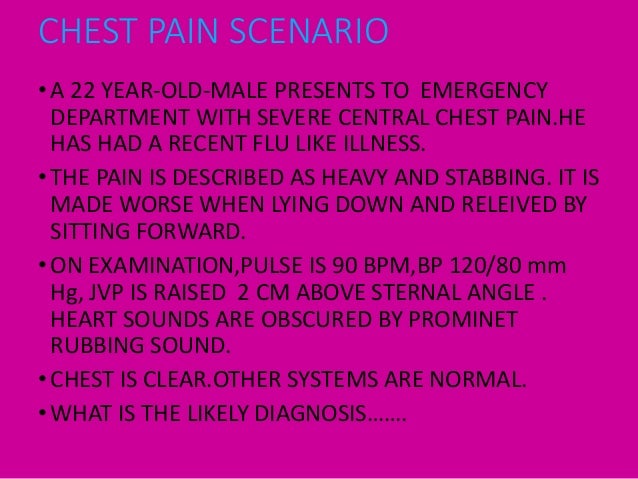 CHEST PAIN SCENARIO

• A 22 YEAR-OLD-MALE PRESENTS TO EMERGENCY DEPARTMENT WITH SEVERE CENTRAL CHEST PAIN.HE HAS HAD A RECENT FLU LIKE ILLNESS.

• THE PAIN IS DESCRIBED AS HEAVY AND STABBING. IT IS MADE WORSE WHEN LYING DOWN AND RELEIVED BY SITTING FORWARD.

• ON EXAMINATION,PULSE IS 90 BPM,BP 120/80 mm Hg, JVP IS RAISED 2 CM ABOVE STERNAL ANGLE . HEART SOUNDS ARE OBSCURED BY PROMINET RUBBING SOUND.

• CHEST IS CLEAR.OTHER SYSTEMS ARE NORMAL.

• WHAT IS THE LIKELY DIAGNOSIS…….